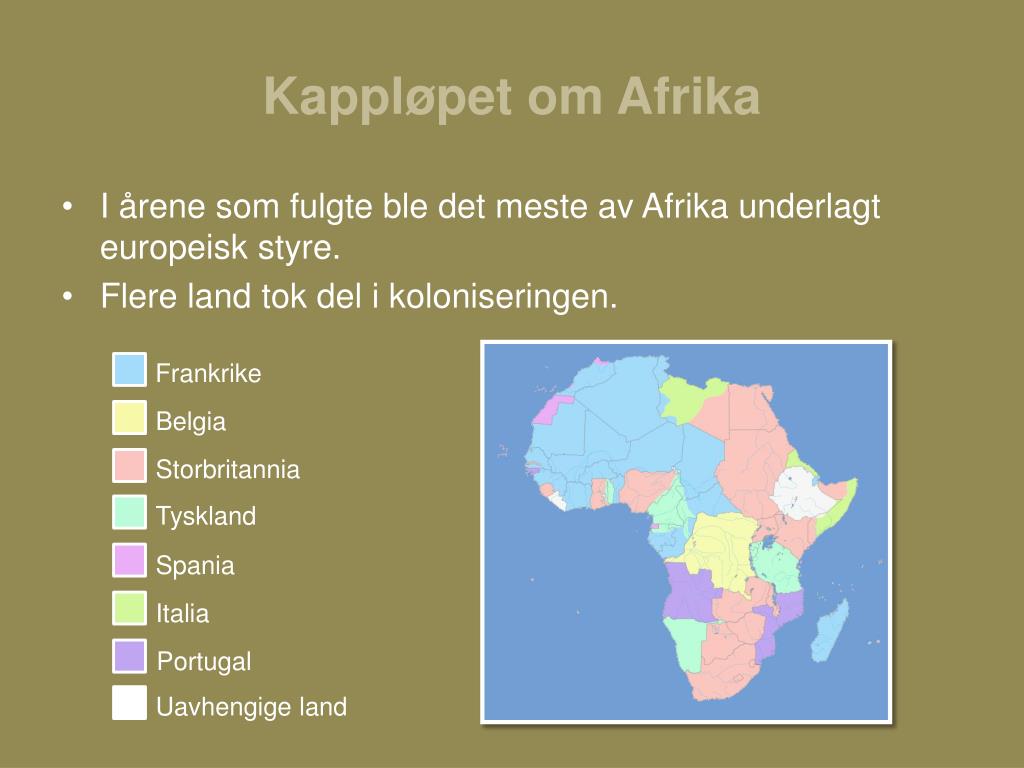 Kappløpet om Afrika

• I årene som fulgte ble det meste av Afrika underlagt europeisk styre.
• Flere land tok del i koloniseringen.

Frankrike
Belgia
Storbritannia
Tyskland
Spania
Italia
Portugal
Uavhengige land